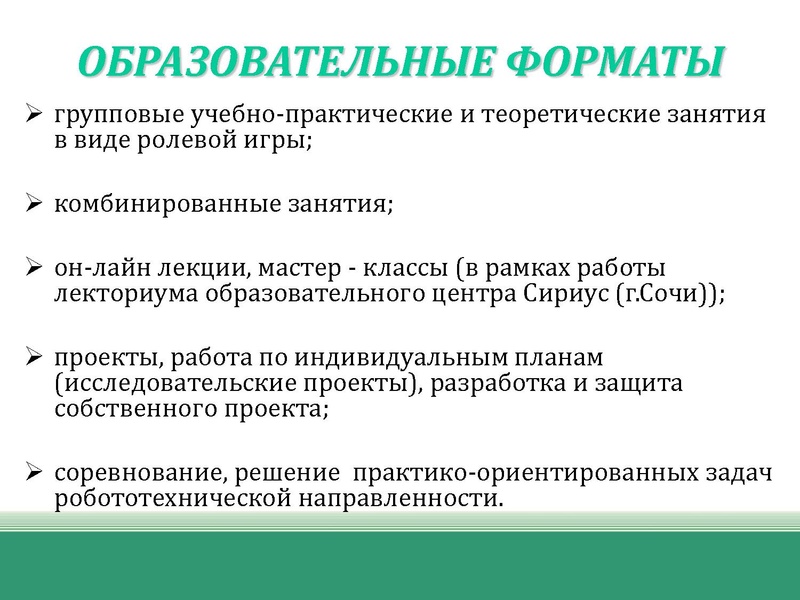 ОБРАЗОВАТЕЛЬНЫЕ ФОРМАТЫ

➢ групповые учебно-практические и теоретические занятия в виде ролевой игры;

➢ комбинированные занятия;

➢ он-лайн лекции, мастер - классы (в рамках работы лекториума образовательного центра Сириус (г.Сочи));

➢ проекты, работа по индивидуальным планам (исследовательские проекты), разработка и защита собственного проекта;

➢ соревнование, решение практико-ориентированных задач робототехнической направленности.